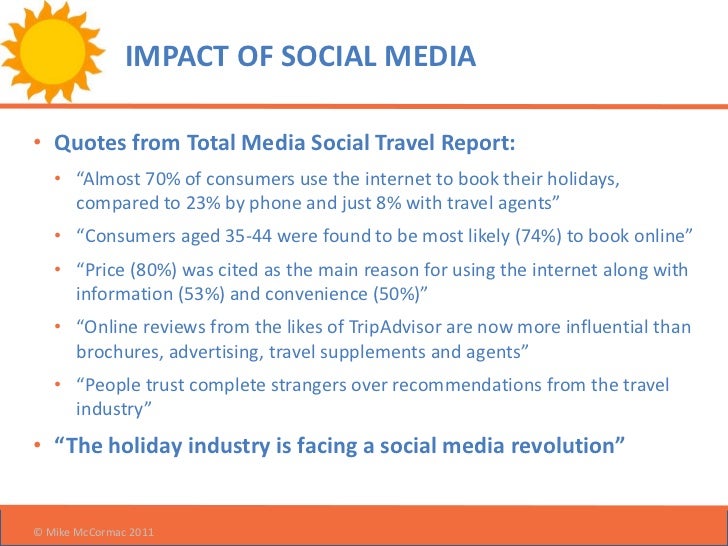 IMPACT OF SOCIAL MEDIA

• Quotes from Total Media Social Travel Report:

• “Almost 70% of consumers use the internet to book their holidays, compared to 23% by phone and just 8% with travel agents”

• “Consumers aged 35-44 were found to be most likely (74%) to book online”

• “Price (80%) was cited as the main reason for using the internet along with information (53%) and convenience (50%)”

• “Online reviews from the likes of TripAdvisor are now more influential than brochures, advertising, travel supplements and agents”

• “People trust complete strangers over recommendations from the travel industry”

• “The holiday industry is facing a social media revolution”

© Mike McCormac 2011